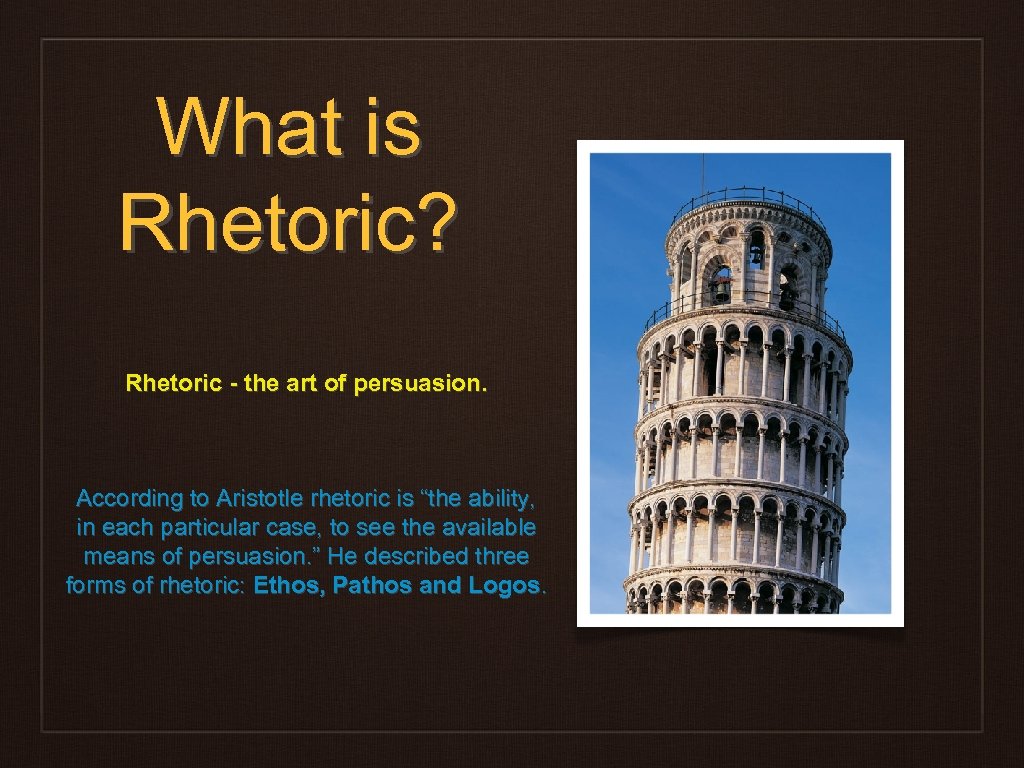 What is Rhetoric?

Rhetoric - the art of persuasion.

According to Aristotle rhetoric is “the ability, in each particular case, to see the available means of persuasion.” He described three forms of rhetoric: Ethos, Pathos and Logos.